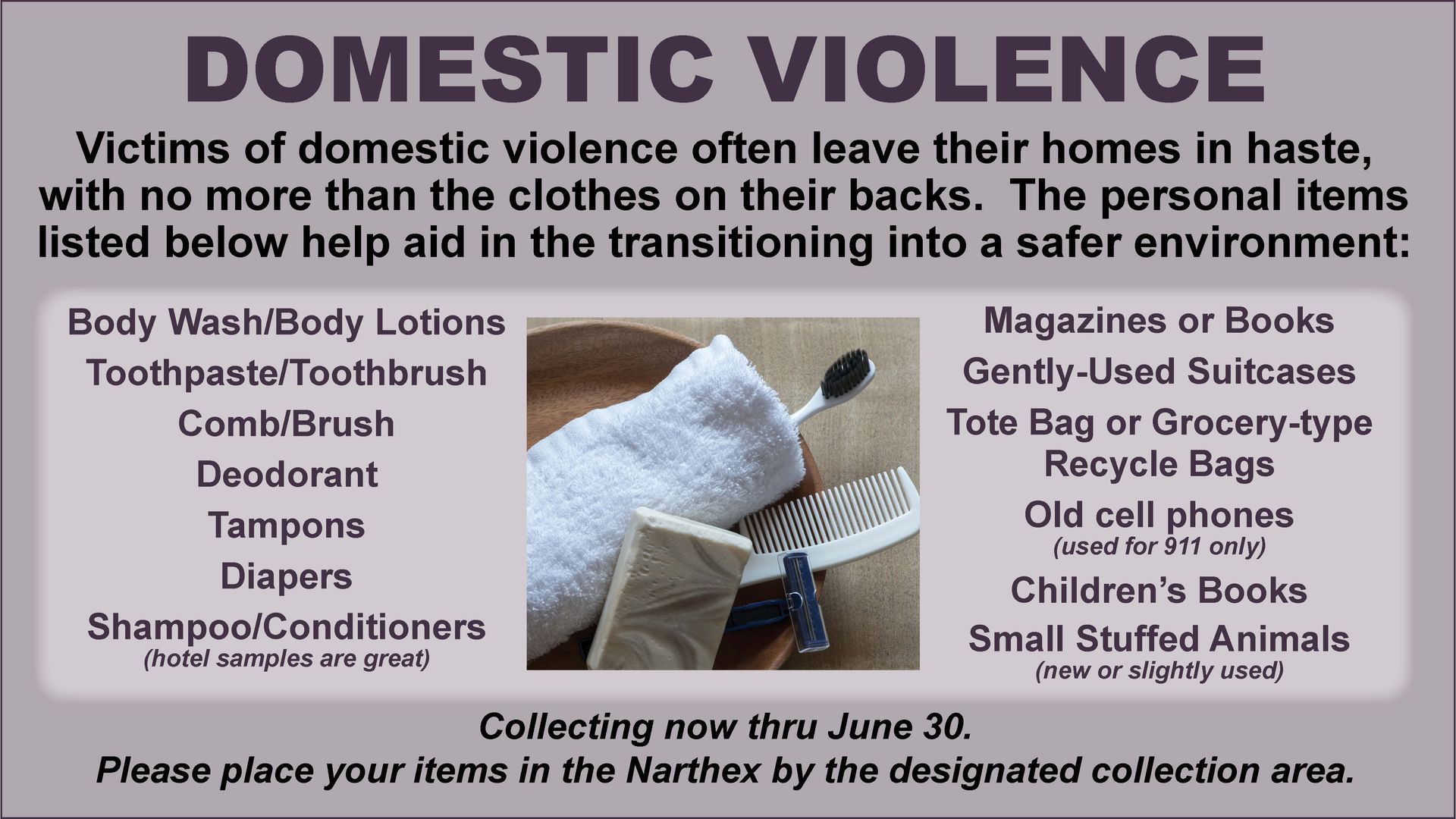 DOMESTIC VIOLENCE

Victims of domestic violence often leave their homes in haste, with no more than the clothes on their backs.  The personal items listed below help aid in the transitioning into a safer environment:

Body Wash/Body Lotions
Toothpaste/Toothbrush
Comb/Brush
Deodorant
Tampons
Diapers
Shampoo/Conditioners
(hotel samples are great)

Magazines or Books
Gently-Used Suitcases
Tote Bag or Grocery-type Recycle Bags
Old cell phones
(used for 911 only)
Children's Books
Small Stuffed Animals
(new or slightly used)

Collecting now thru June 30.
Please place your items in the Narthex by the designated collection area.